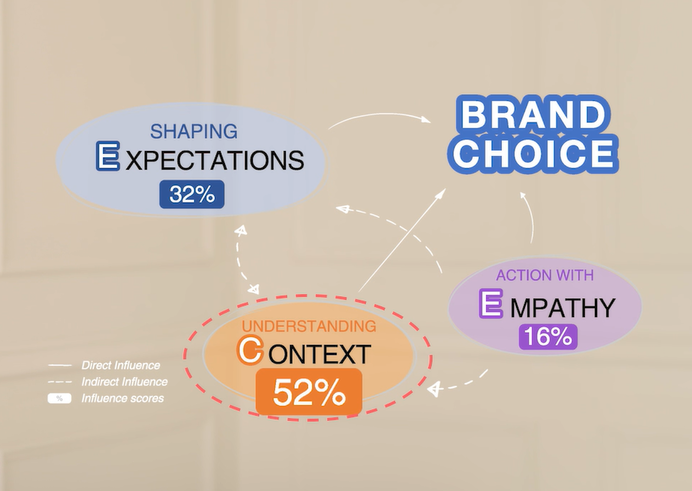 SHAPING
EXPECTATIONS
32%

BRAND CHOICE

ACTION WITH
EMPATHY
16%

UNDERSTANDING
CONTEXT
52%

Direct Influence
Indirect Influence
% Influence scores